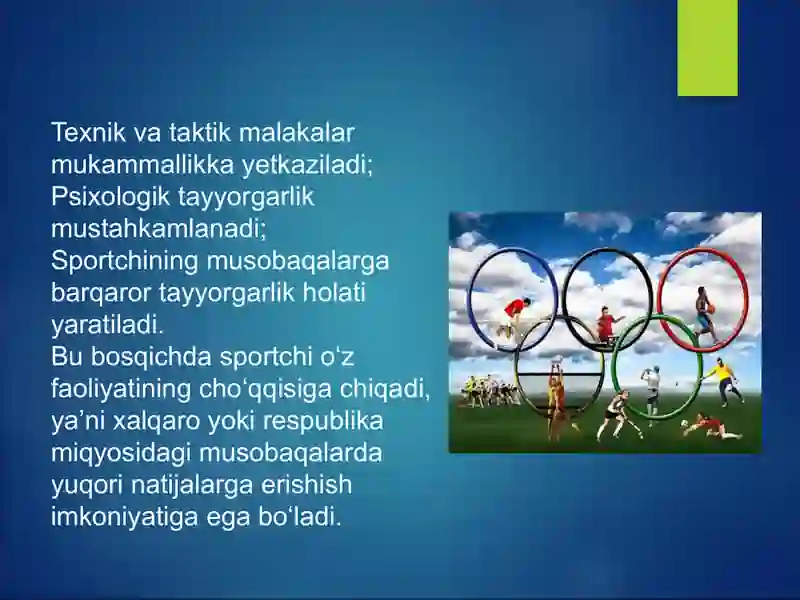 Texnik va taktik malakalar mukammallikka yetkaziladi;
Psixologik tayyorgarlik mustahkamlanadi;
Sportchining musobaqalarga barqaror tayyorgarlik holati yaratiladi.
Bu bosqichda sportchi o‘z faoliyatining cho‘qqisiga chiqadi, ya’ni xalqaro yoki respublika miqyosidagi musobaqalarda yuqori natijalarga erishish imkoniyatiga ega bo‘ladi.